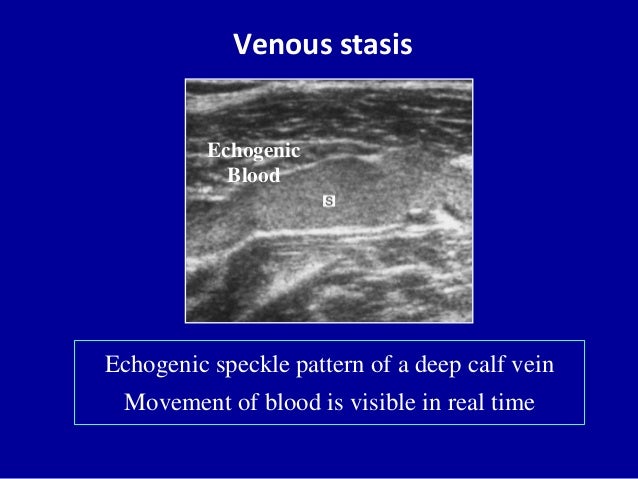 Venous stasis

Echogenic Blood

S

Echogenic speckle pattern of a deep calf vein
Movement of blood is visible in real time